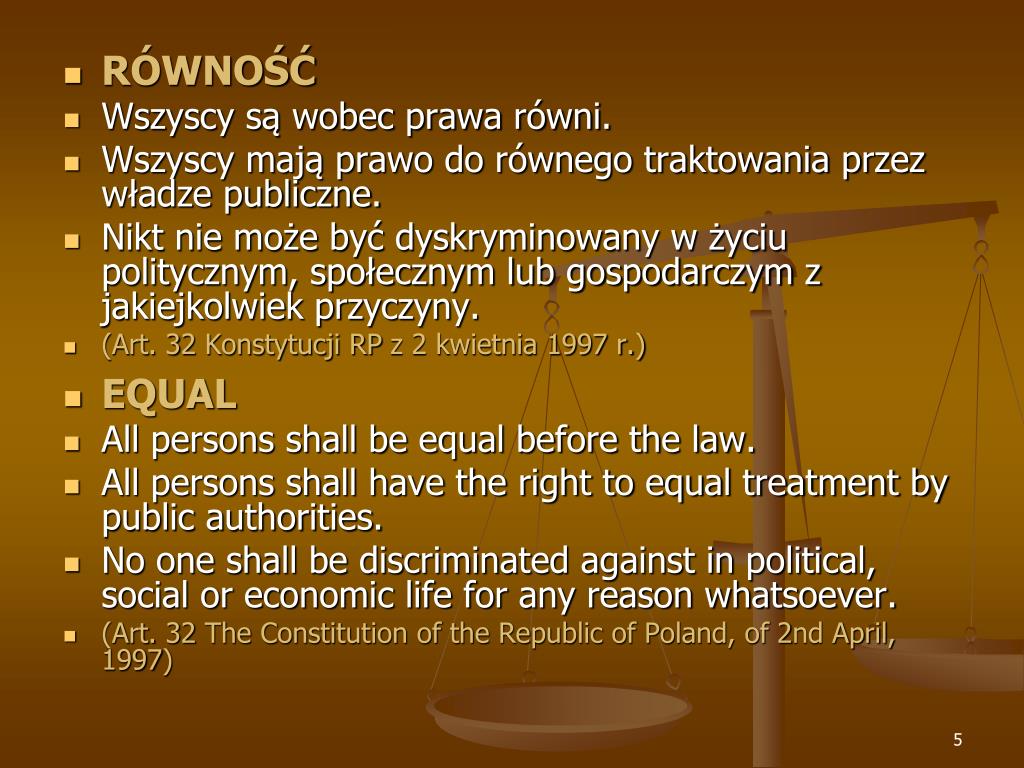 - RÓWNOŚĆ
- Wszyscy są wobec prawa równi.
- Wszyscy mają prawo do równego traktowania przez władze publiczne.
- Nikt nie może być dyskryminowany w życiu politycznym, społecznym lub gospodarczym z jakiejkolwiek przyczyny.
- (Art. 32 Konstytucji RP z 2 kwietnia 1997 r.)
- EQUAL
- All persons shall be equal before the law.
- All persons shall have the right to equal treatment by public authorities.
- No one shall be discriminated against in political, social or economic life for any reason whatsoever.
- (Art. 32 The Constitution of the Republic of Poland, of 2nd April, 1997)

5